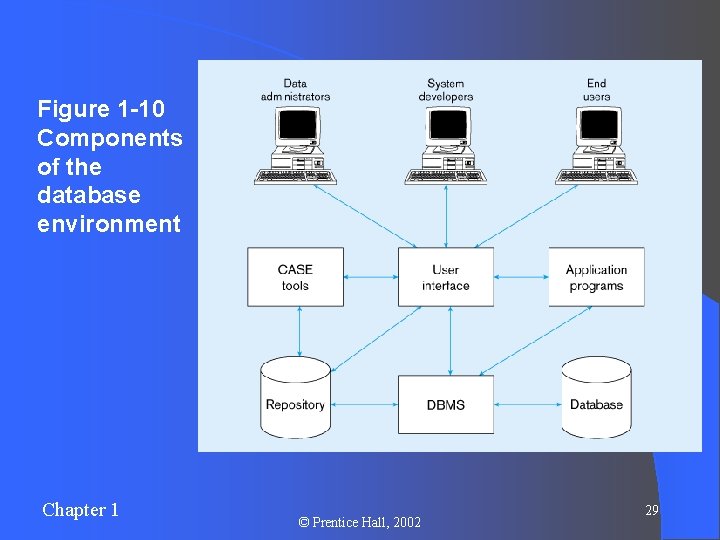 Figure 1-10 Components of the database environment

Data administrators

System developers

End users

CASE tools

User interface

Application programs

Repository

DBMS

Database

Chapter 1

© Prentice Hall, 2002

29